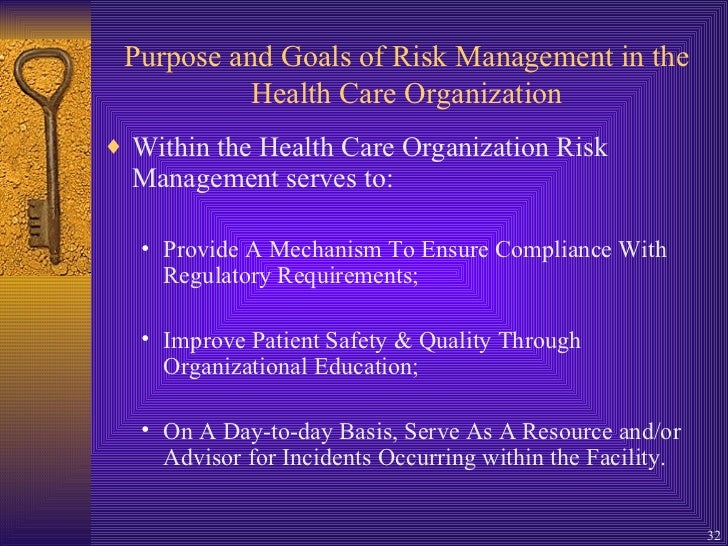 Purpose and Goals of Risk Management in the Health Care Organization

♦ Within the Health Care Organization Risk Management serves to:

• Provide A Mechanism To Ensure Compliance With Regulatory Requirements;

• Improve Patient Safety & Quality Through Organizational Education;

• On A Day-to-day Basis, Serve As A Resource and/or Advisor for Incidents Occurring within the Facility.

32